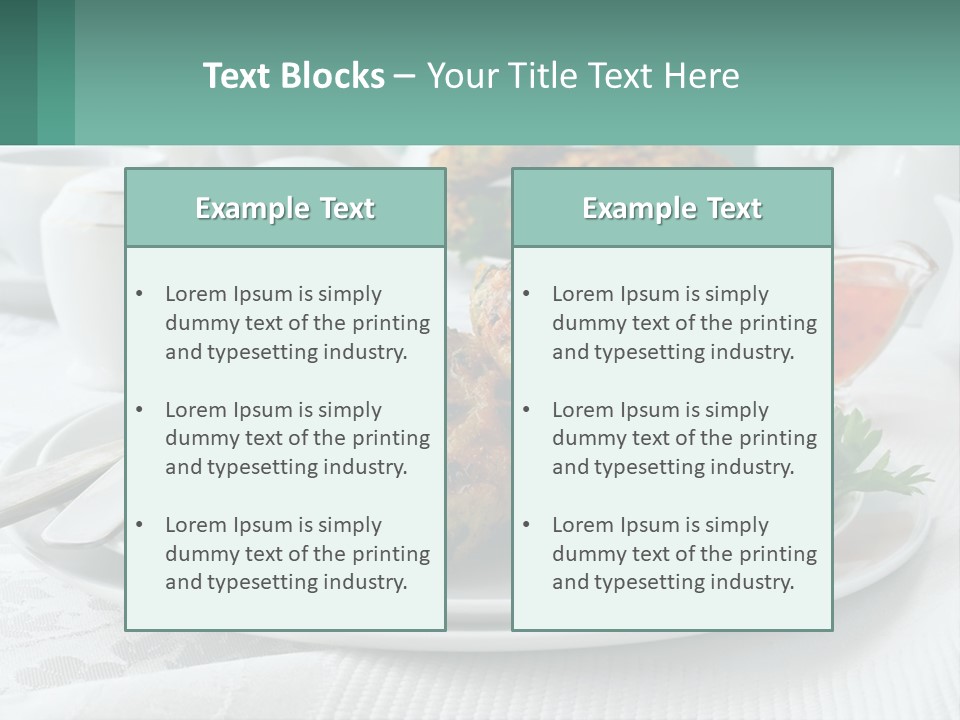 Text Blocks – Your Title Text Here

Example Text

• Lorem Ipsum is simply dummy text of the printing and typesetting industry.

• Lorem Ipsum is simply dummy text of the printing and typesetting industry.

• Lorem Ipsum is simply dummy text of the printing and typesetting industry.

Example Text

• Lorem Ipsum is simply dummy text of the printing and typesetting industry.

• Lorem Ipsum is simply dummy text of the printing and typesetting industry.

• Lorem Ipsum is simply dummy text of the printing and typesetting industry.